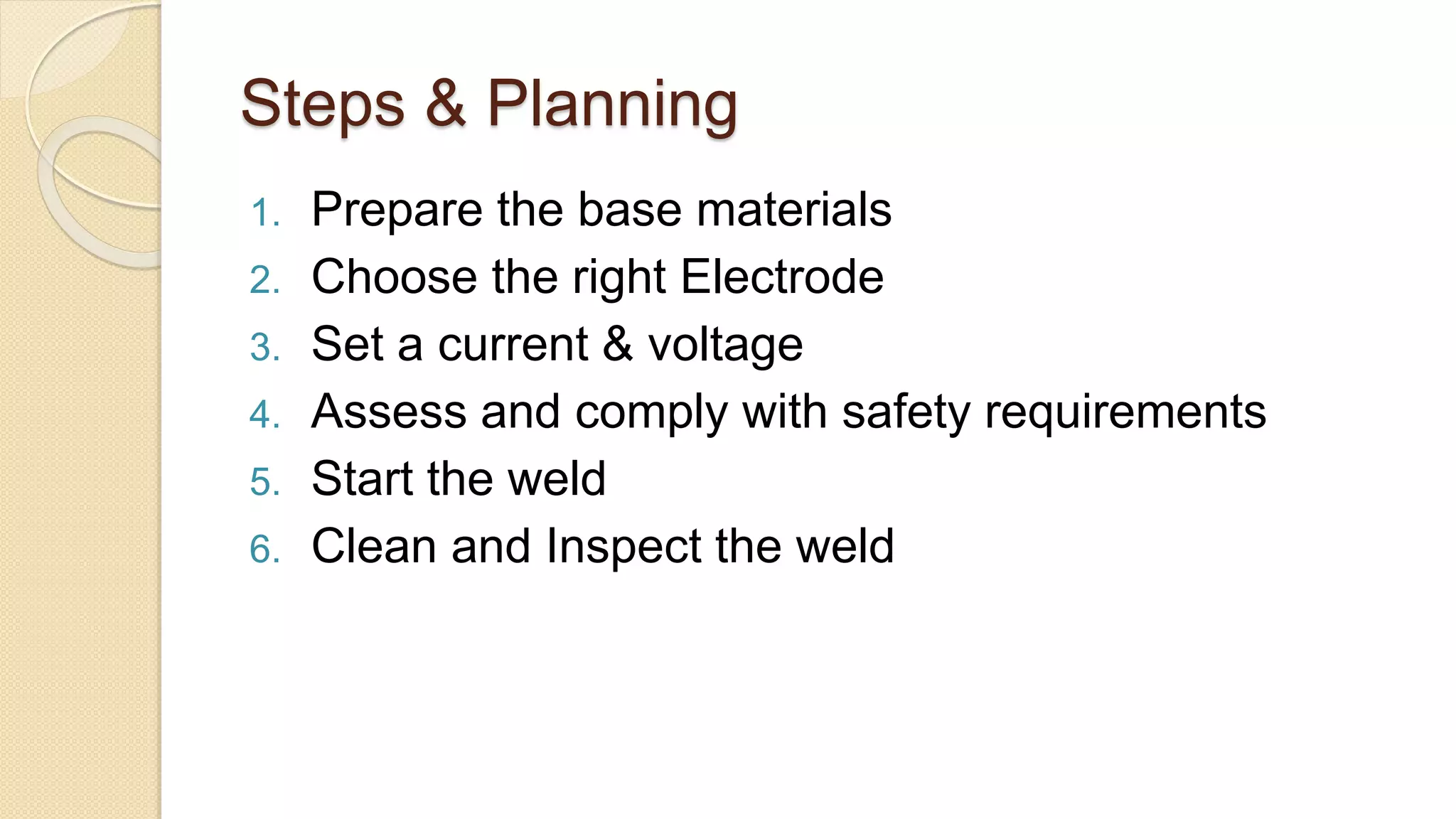 Steps & Planning

1. Prepare the base materials
2. Choose the right Electrode
3. Set a current & voltage
4. Assess and comply with safety requirements
5. Start the weld
6. Clean and Inspect the weld